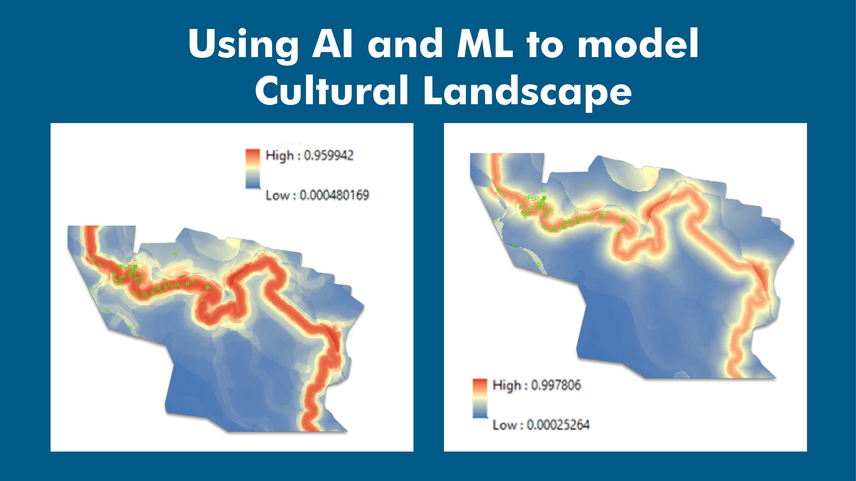 Using AI and ML to model Cultural Landscape

High : 0.959942

Low : 0.000480169

High : 0.997806

Low : 0.00025264